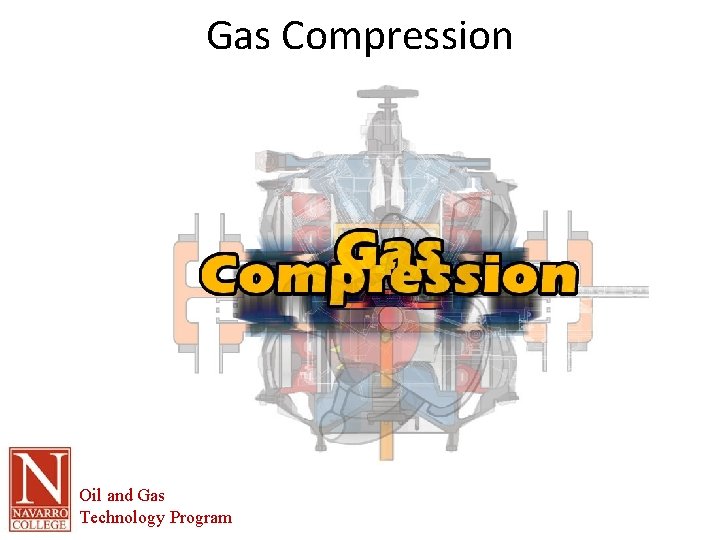 Gas Compression

Gas Compression

N NAVARRO COLLEGE

Oil and Gas Technology Program